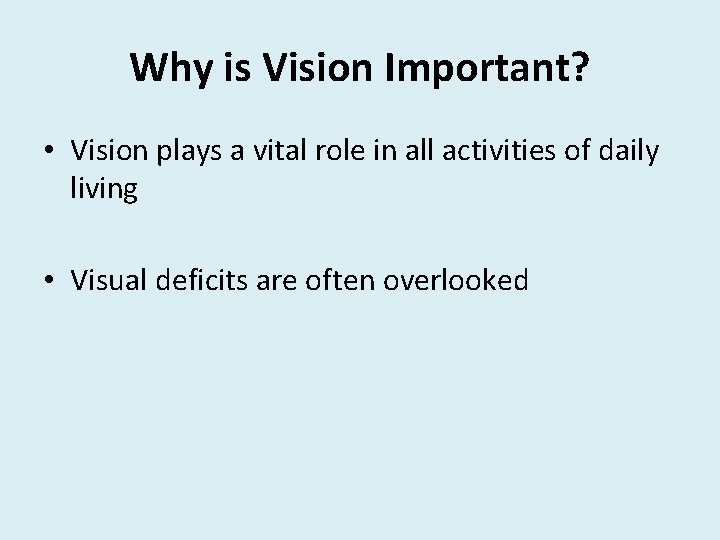 Why is Vision Important?

• Vision plays a vital role in all activities of daily living

• Visual deficits are often overlooked